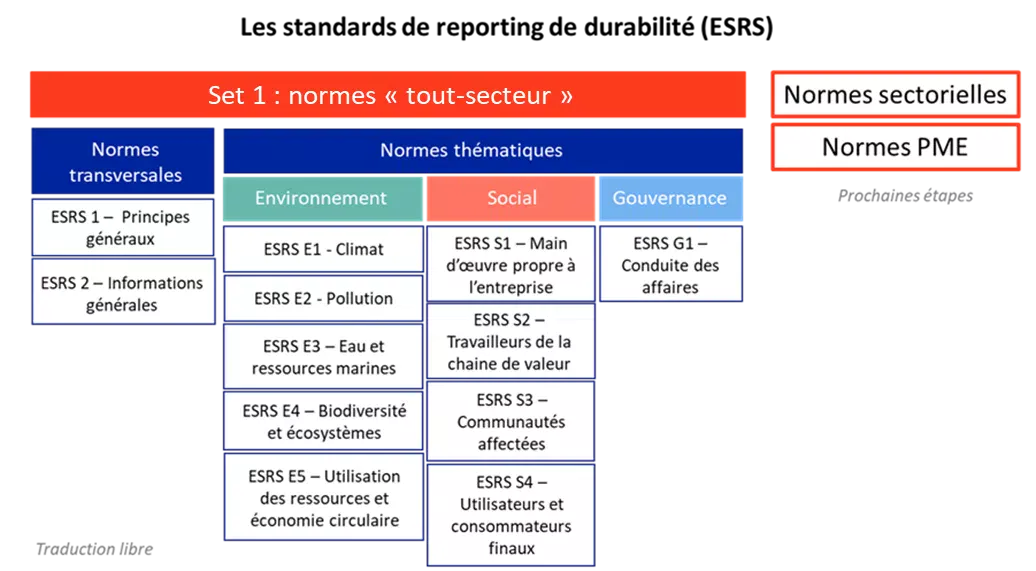 Les standards de reporting de durabilité (ESRS)

Set 1 : normes « tout-secteur »

Normes sectorielles

Normes PME

Prochaines étapes

Normes transversales

ESRS 1 – Principes généraux

ESRS 2 – Informations générales

Normes thématiques

Environnement

ESRS E1 - Climat

ESRS E2 - Pollution

ESRS E3 – Eau et ressources marines

ESRS E4 – Biodiversité et écosystèmes

ESRS E5 – Utilisation des ressources et économie circulaire

Social

ESRS S1 – Main d'œuvre propre à l'entreprise

ESRS S2 – Travailleurs de la chaine de valeur

ESRS S3 – Communautés affectées

ESRS S4 – Utilisateurs et consommateurs finaux

Gouvernance

ESRS G1 – Conduite des affaires

Traduction libre